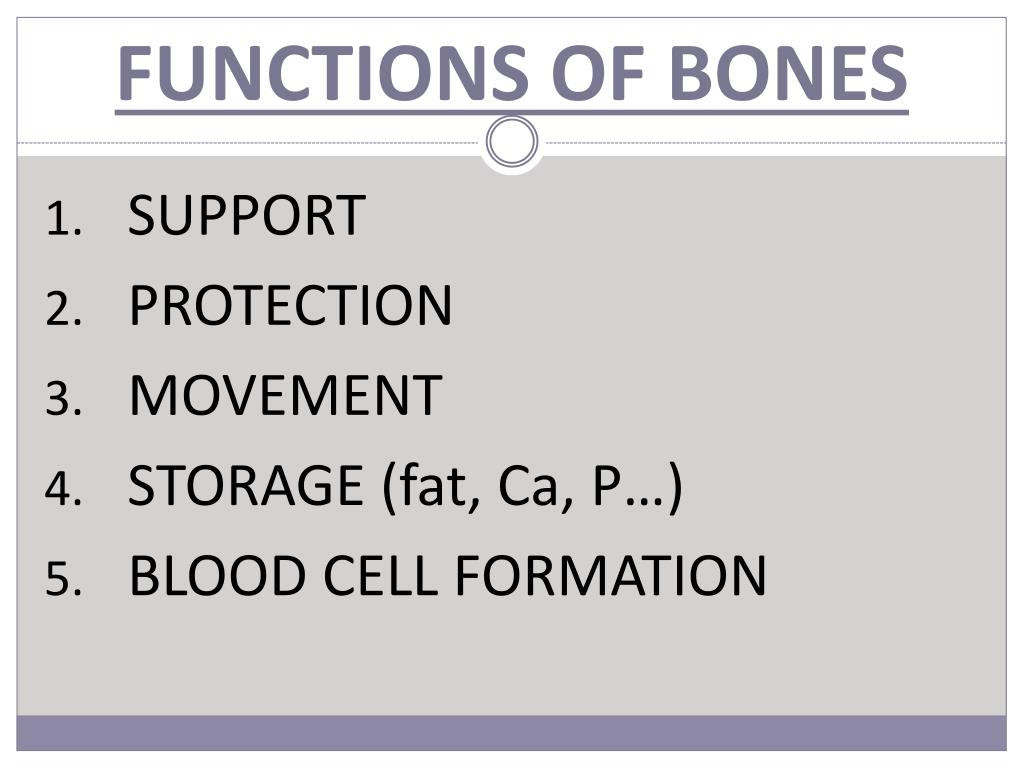 FUNCTIONS OF BONES

1. SUPPORT
2. PROTECTION
3. MOVEMENT
4. STORAGE (fat, Ca, P…)
5. BLOOD CELL FORMATION